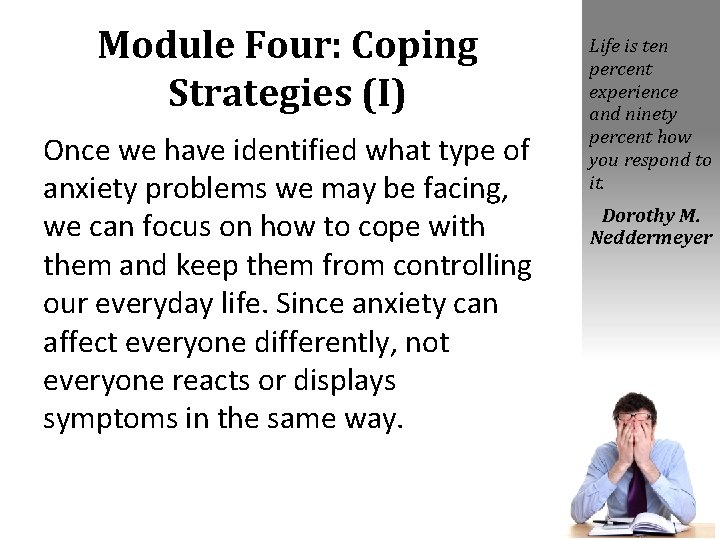 Module Four: Coping Strategies (I)

Once we have identified what type of anxiety problems we may be facing, we can focus on how to cope with them and keep them from controlling our everyday life. Since anxiety can affect everyone differently, not everyone reacts or displays symptoms in the same way.

Life is ten percent experience and ninety percent how you respond to it.

Dorothy M. Neddermeyer